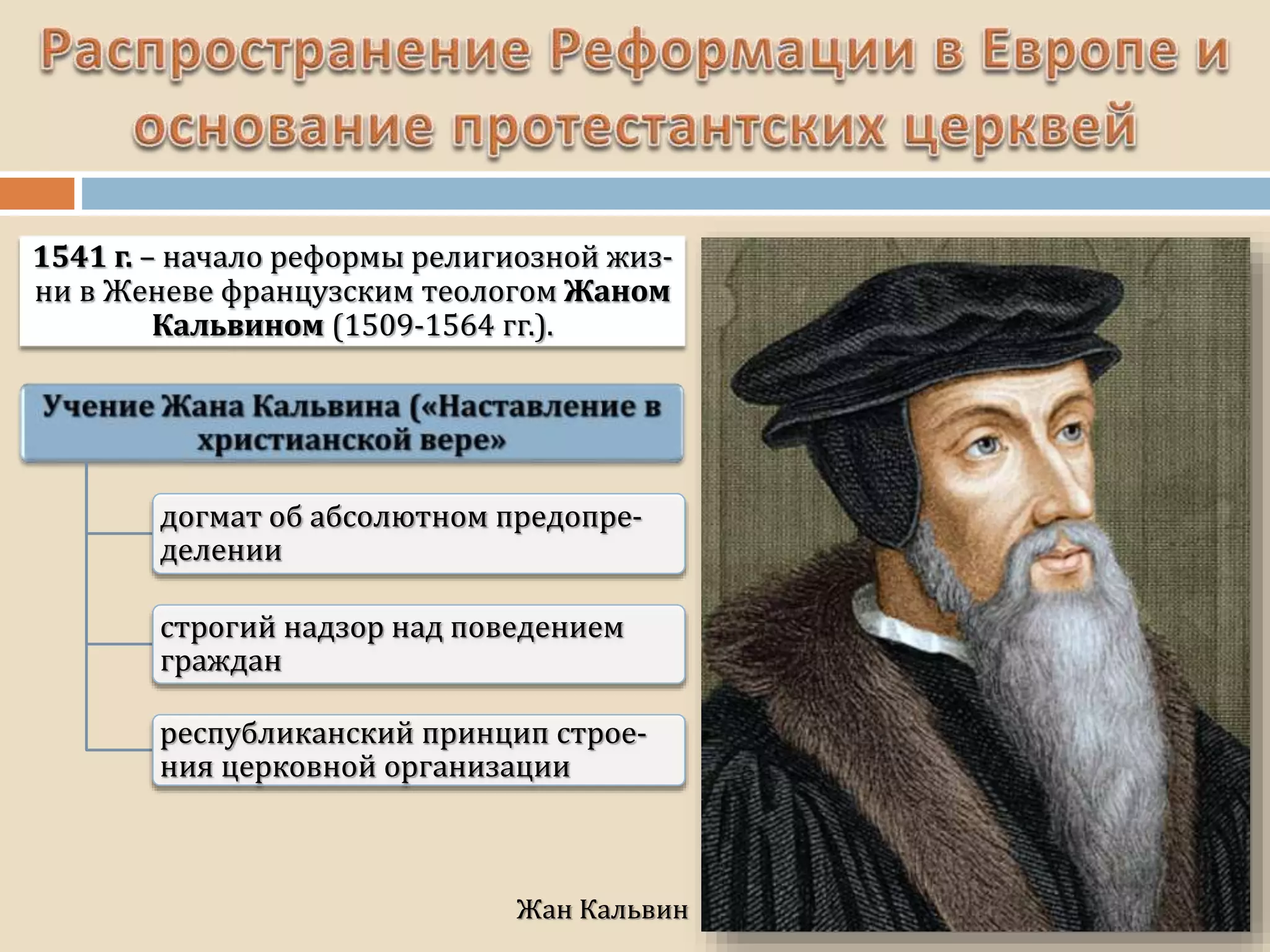 Распространение Реформации в Европе и основание протестантских церквей

1541 г. – начало реформы религиозной жизни в Женеве французским теологом Жаном Кальвином (1509-1564 гг.).

Учение Жана Кальвина («Наставление в христианской вере»

догмат об абсолютном предопределении

строгий надзор над поведением граждан

республиканский принцип строения церковной организации

Жан Кальвин